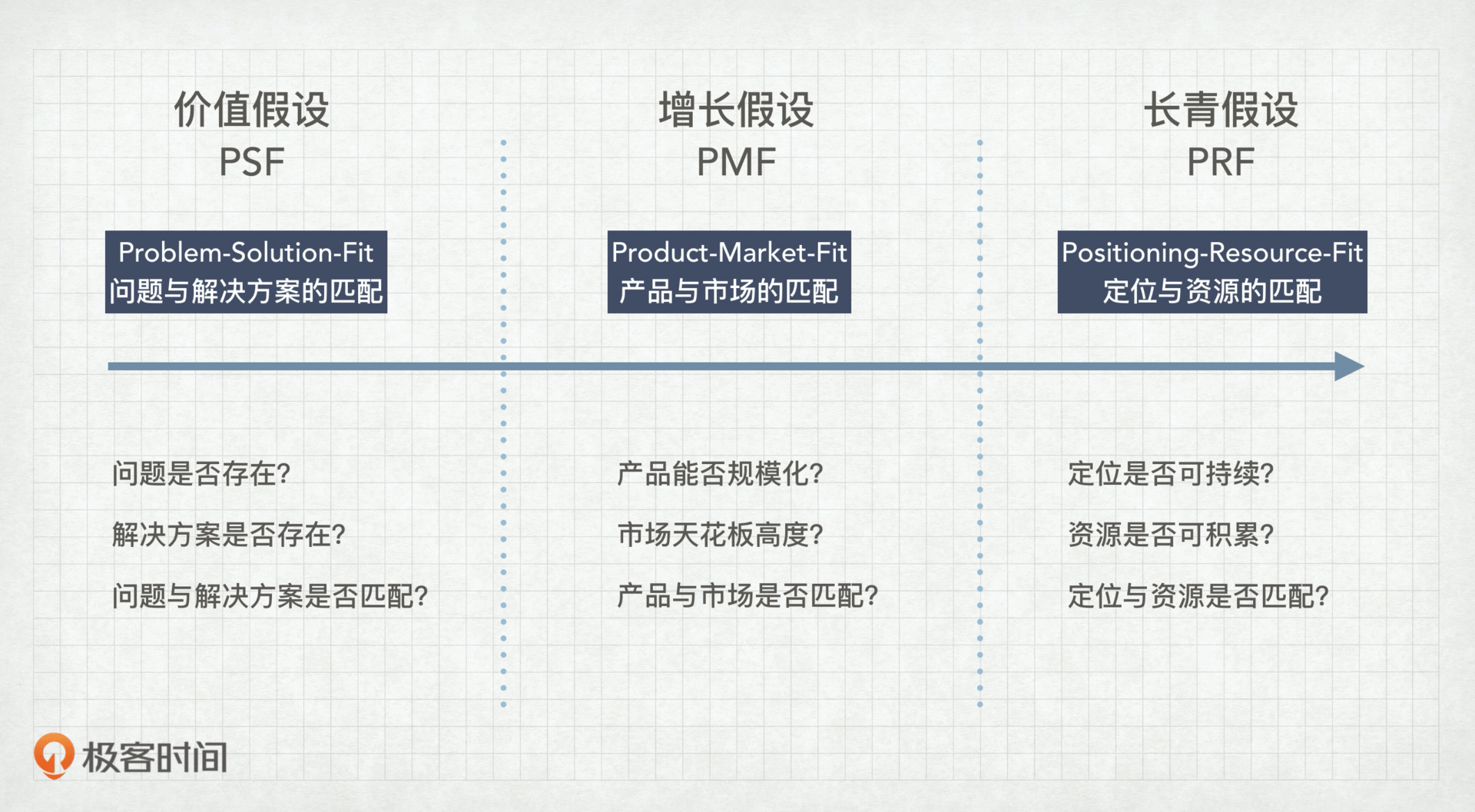 价值假设
PSF

Problem-Solution-Fit
问题与解决方案的匹配

问题是否存在?

解决方案是否存在?

问题与解决方案是否匹配?

增长假设
PMF

Product-Market-Fit
产品与市场的匹配

产品能否规模化?

市场天花板高度?

产品与市场是否匹配?

长青假设
PRF

Positioning-Resource-Fit
定位与资源的匹配

定位是否可持续?

资源是否可积累?

定位与资源是否匹配?

极客时间